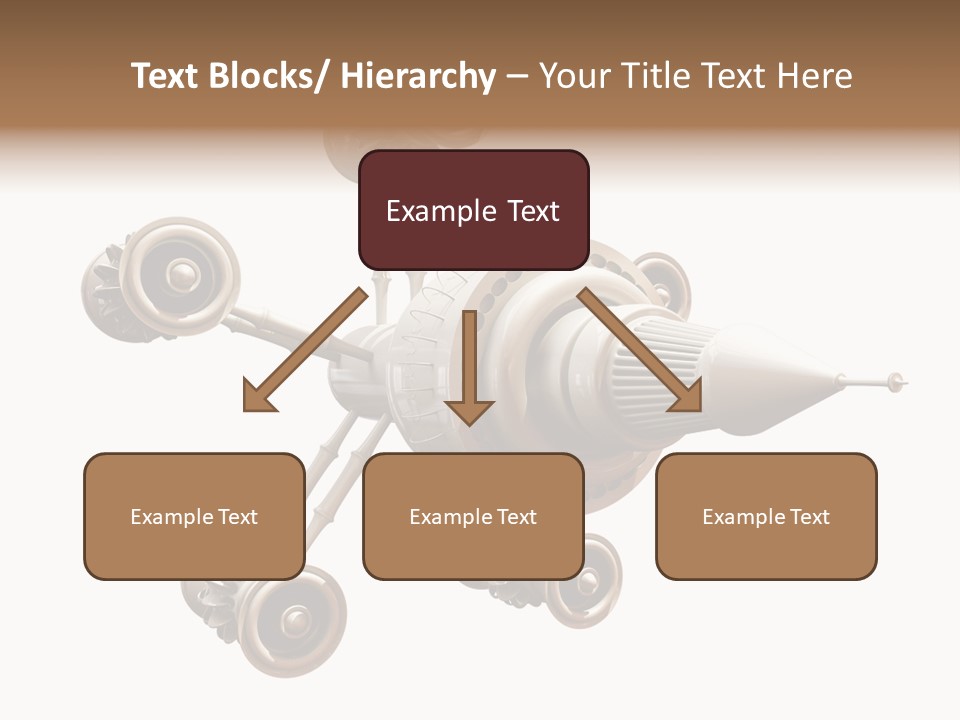 Text Blocks/ Hierarchy – Your Title Text Here

Example Text

Example Text

Example Text

Example Text